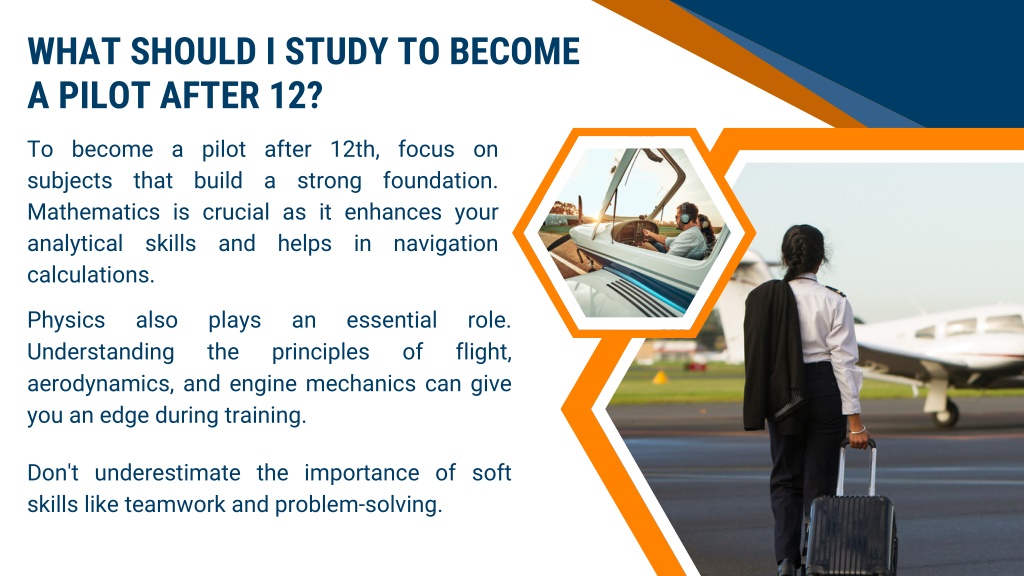 WHAT SHOULD I STUDY TO BECOME A PILOT AFTER 12?

To become a pilot after 12th, focus on subjects that build a strong foundation. Mathematics is crucial as it enhances your analytical skills and helps in navigation calculations.

Physics also plays an essential role. Understanding the principles of flight, aerodynamics, and engine mechanics can give you an edge during training.

Don't underestimate the importance of soft skills like teamwork and problem-solving.